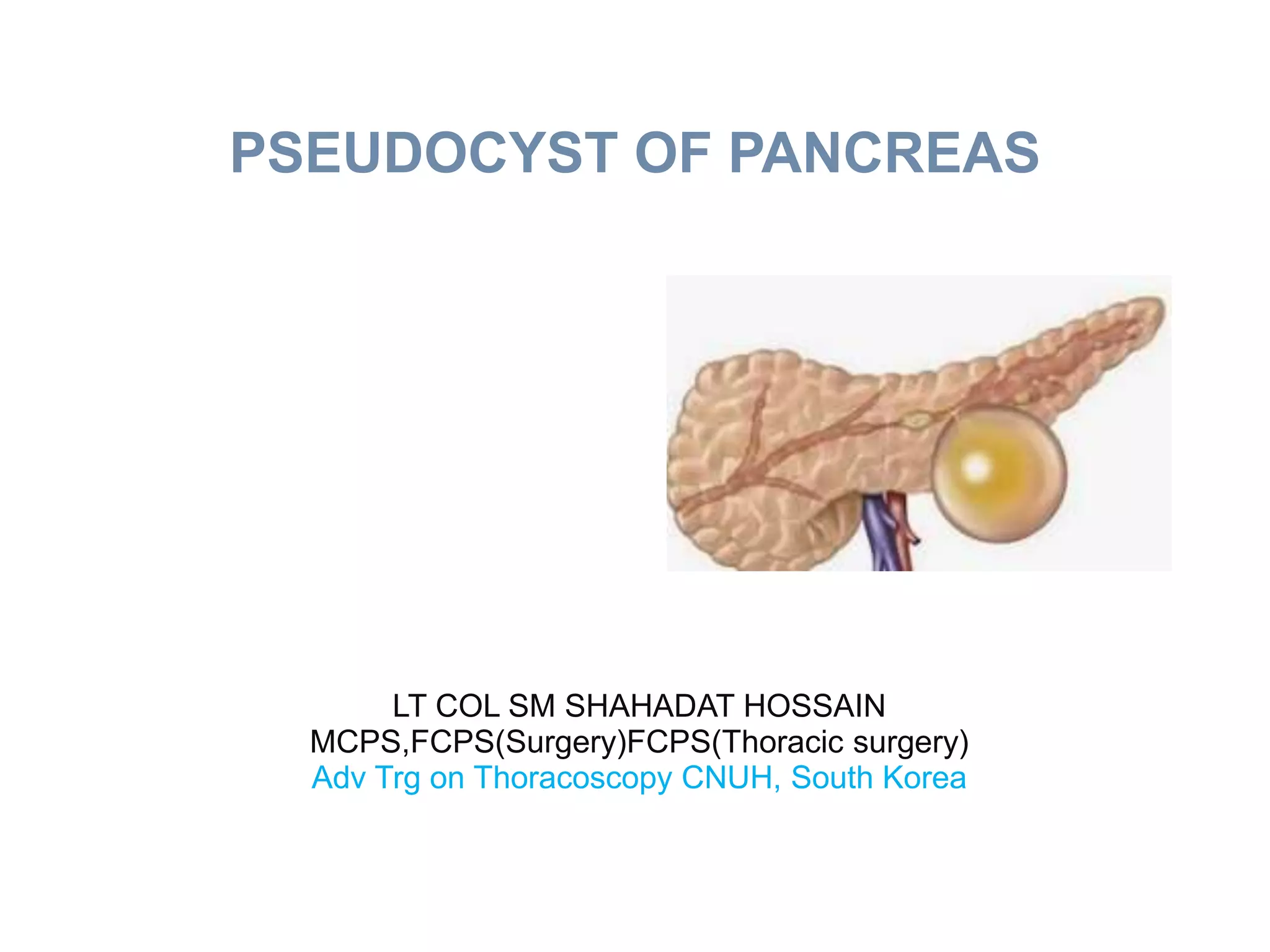 PSEUDOCYST OF PANCREAS

LT COL SM SHAHADAT HOSSAIN
MCPS,FCPS(Surgery)FCPS(Thoracic surgery)
Adv Trg on Thoracoscopy CNUH, South Korea